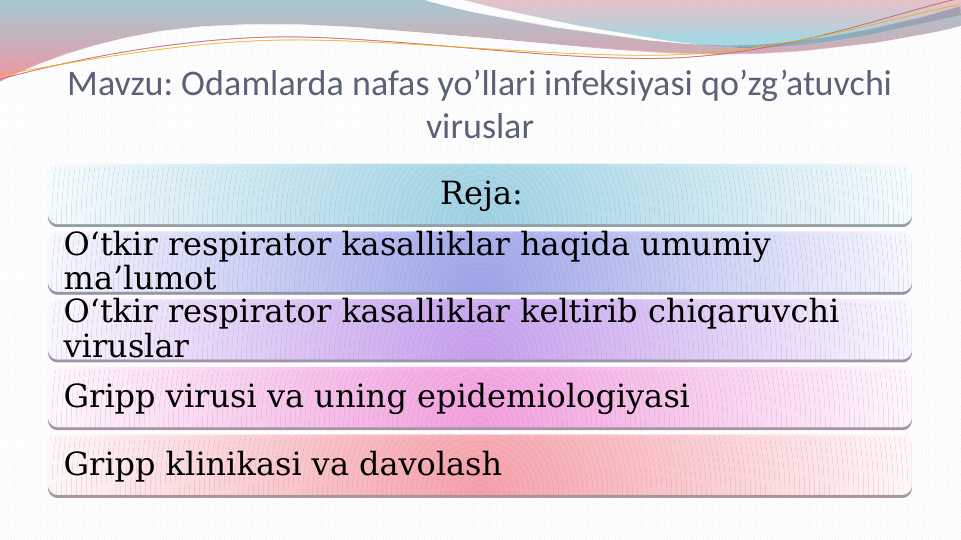 Mavzu: Odamlarda nafas yo’llari infeksiyasi qo’zg’atuvchi viruslar

Reja:

O‘tkir respirator kasalliklar haqida umumiy ma’lumot

O‘tkir respirator kasalliklar keltirib chiqaruvchi viruslar

Gripp virusi va uning epidemiologiyasi

Gripp klinikasi va davolash